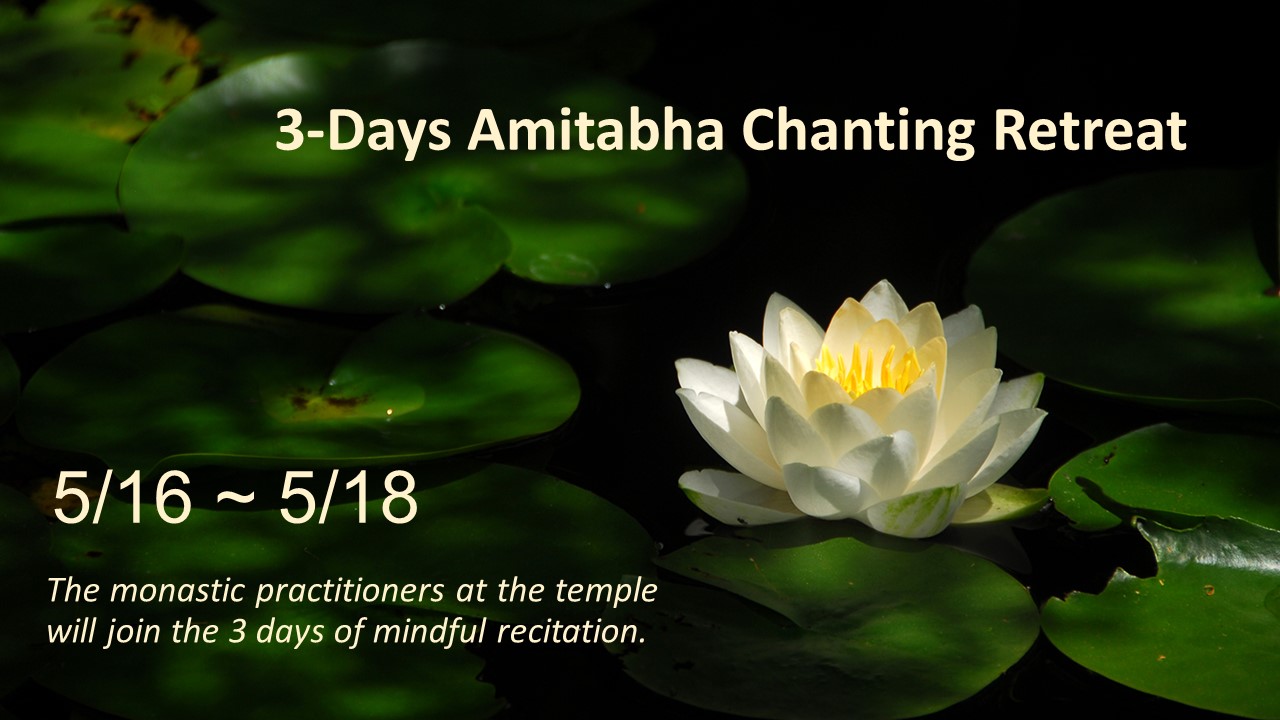 3-Days Amitabha Chanting Retreat

5/16 ~ 5/18

The monastic practitioners at the temple will join the 3 days of mindful recitation.